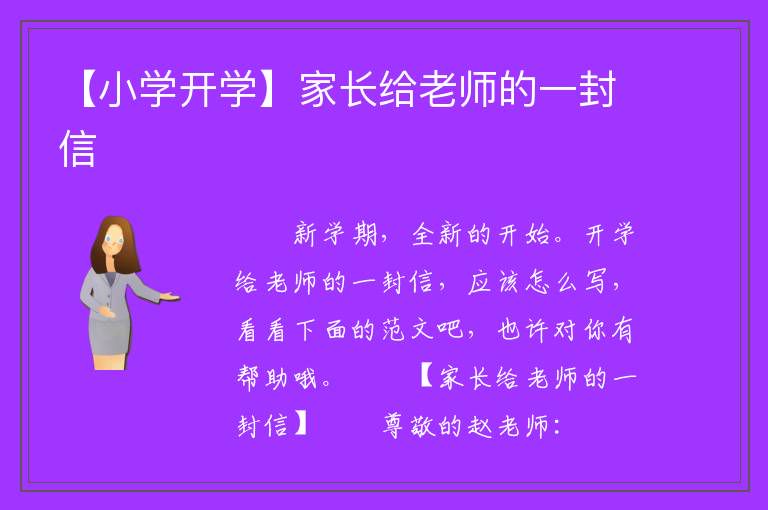 【小学开学】家长给老师的一封信

新学期，全新的开始。开学给老师的一封信，应该怎么写，看看下面的范文吧，也许对你有帮助哦。　【家长给老师的一封信】　尊敬的赵老师：